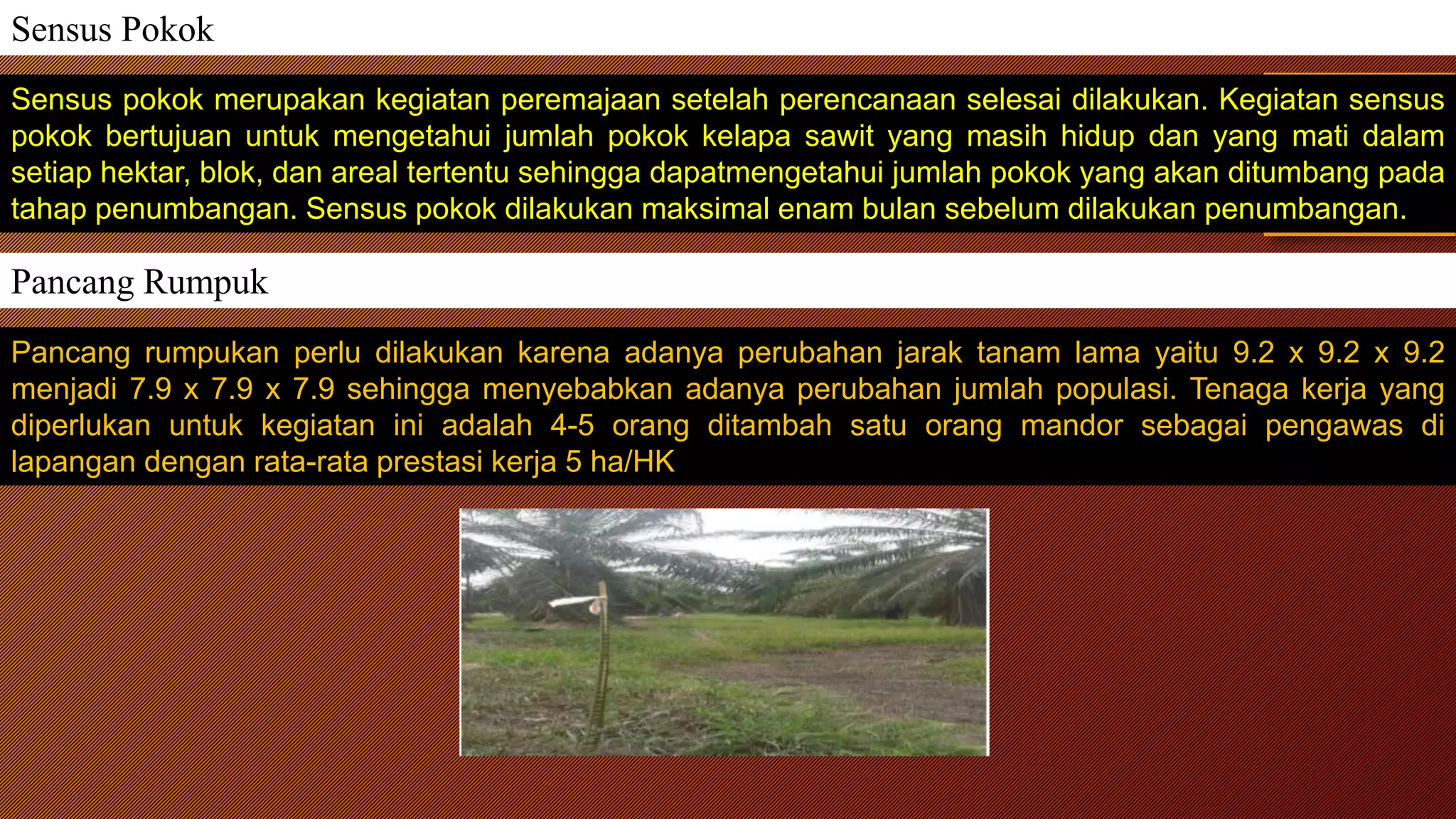 Sensus Pokok

Sensus pokok merupakan kegiatan peremajaan setelah perencanaan selesai dilakukan. Kegiatan sensus pokok bertujuan untuk mengetahui jumlah pokok kelapa sawit yang masih hidup dan yang mati dalam setiap hektar, blok, dan areal tertentu sehingga dapatmengetahui jumlah pokok yang akan ditumbang pada tahap penumbangan. Sensus pokok dilakukan maksimal enam bulan sebelum dilakukan penumbangan.

Pancang Rumpuk

Pancang rumpukan perlu dilakukan karena adanya perubahan jarak tanam lama yaitu 9.2 x 9.2 x 9.2 menjadi 7.9 x 7.9 x 7.9 sehingga menyebabkan adanya perubahan jumlah populasi. Tenaga kerja yang diperlukan untuk kegiatan ini adalah 4-5 orang ditambah satu orang mandor sebagai pengawas di lapangan dengan rata-rata prestasi kerja 5 ha/HK